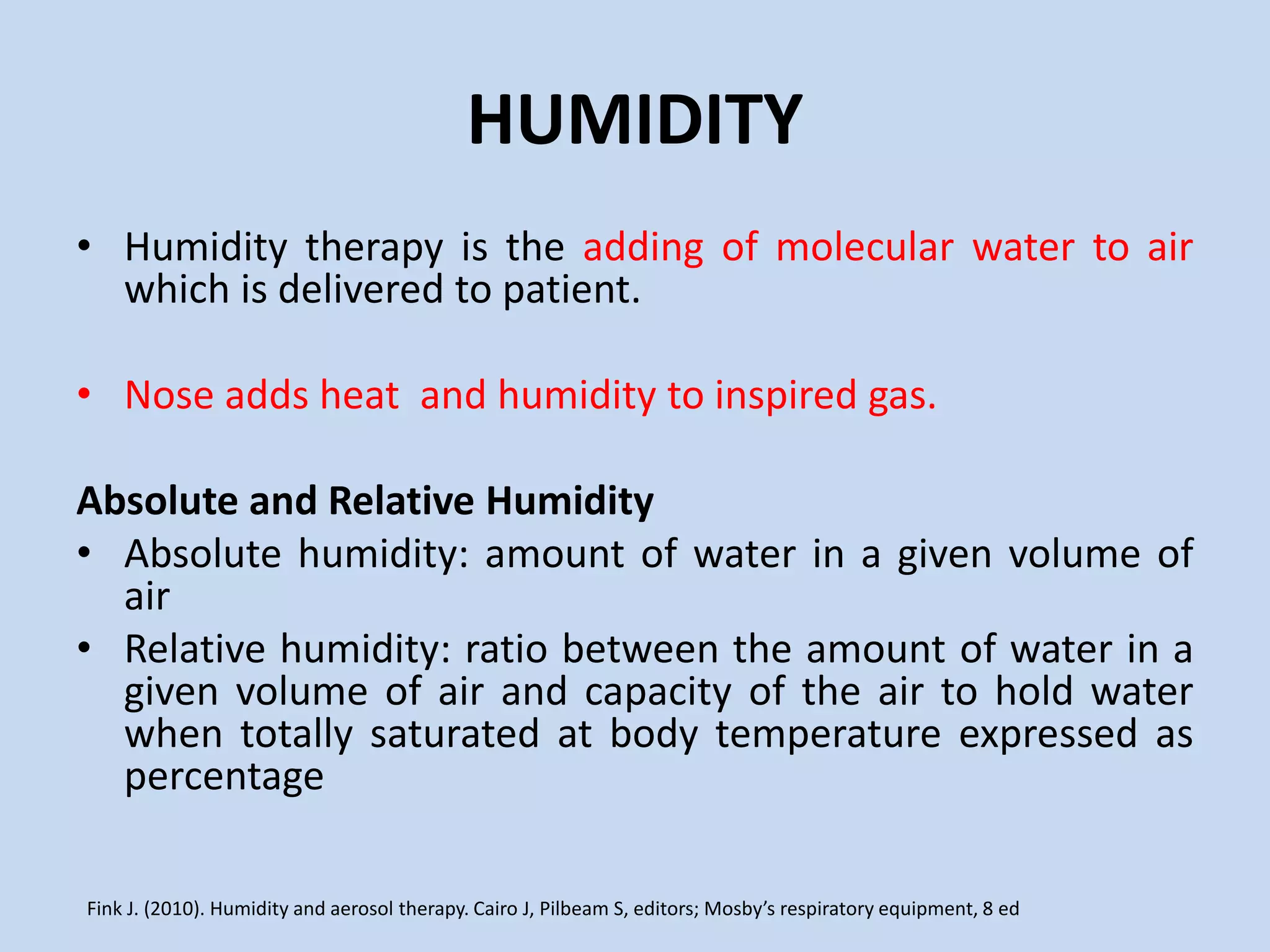 HUMIDITY

• Humidity therapy is the adding of molecular water to air which is delivered to patient.

• Nose adds heat  and humidity to inspired gas.

Absolute and Relative Humidity

• Absolute humidity: amount of water in a given volume of air

• Relative humidity: ratio between the amount of water in a given volume of air and capacity of the air to hold water when totally saturated at body temperature expressed as percentage

Fink J. (2010). Humidity and aerosol therapy. Cairo J, Pilbeam S, editors; Mosby's respiratory equipment, 8 ed